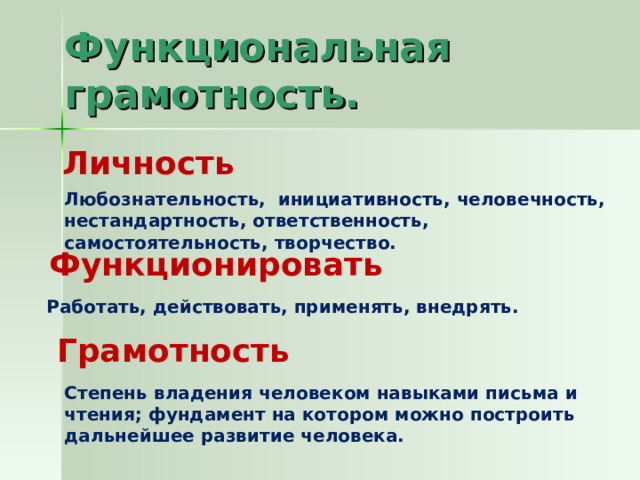 Функциональная грамотность.

Личность

Любознательность, инициативность, человечность, нестандартность, ответственность, самостоятельность, творчество.

Функционировать

Работать, действовать, применять, внедрять.

Грамотность

Степень владения человеком навыками письма и чтения; фундамент на котором можно построить дальнейшее развитие человека.